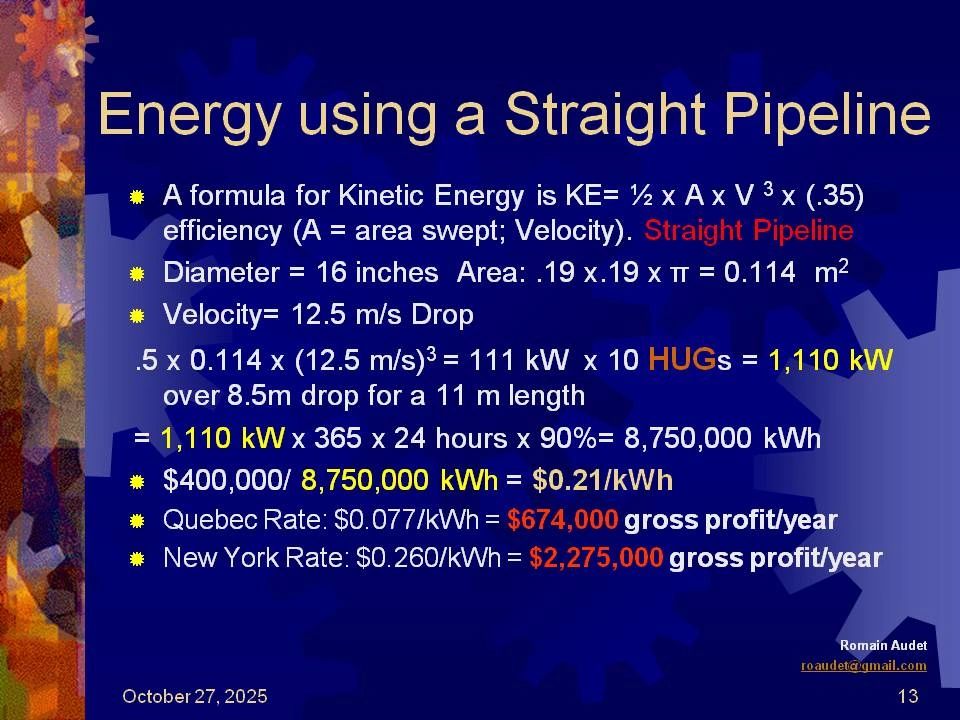 Energy using a Straight Pipeline

A formula for Kinetic Energy is KE= ½ x A x V $^3$ x (.35) efficiency (A = area swept; Velocity). Straight Pipeline

Diameter = 16 inches Area: .19 x.19 x π = 0.114 m$^2$

Velocity= 12.5 m/s Drop

.5 x 0.114 x (12.5 m/s)$^3$ = 111 kW x 10 HUGs = 1,110 kW over 8.5m drop for a 11 m length

= 1,110 kW x 365 x 24 hours x 90%= 8,750,000 kWh

$400,000/ 8,750,000 kWh = $0.21/kWh

Quebec Rate: $0.077/kWh = $674,000 gross profit/year

New York Rate: $0.260/kWh = $2,275,000 gross profit/year

Romain Audet
roaudet@gmail.com

October 27, 2025

13